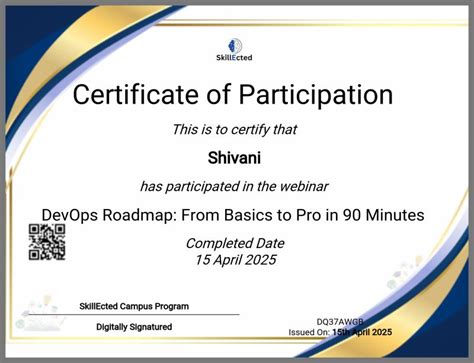 SkillEcted

Certificate of Participation

This is to certify that

Shivani

has participated in the webinar

DevOps Roadmap: From Basics to Pro in 90 Minutes

Completed Date
15 April 2025

SkillEcted Campus Program

Digitally Signatured

DQ37AWGB
Issued On: 15th April 2025